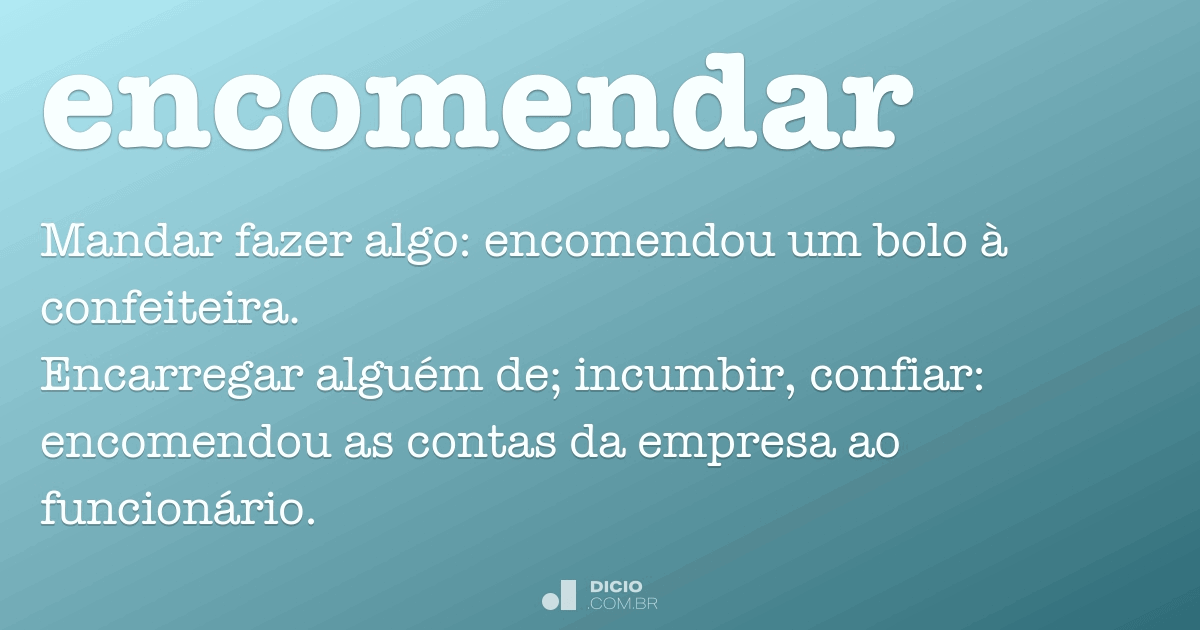 encomendar

Mandar fazer algo: encomendou um bolo à confeiteira.
Encarregar alguém de; incumbir, confiar: encomendou as contas da empresa ao funcionário.

DICIO
.COM.BR